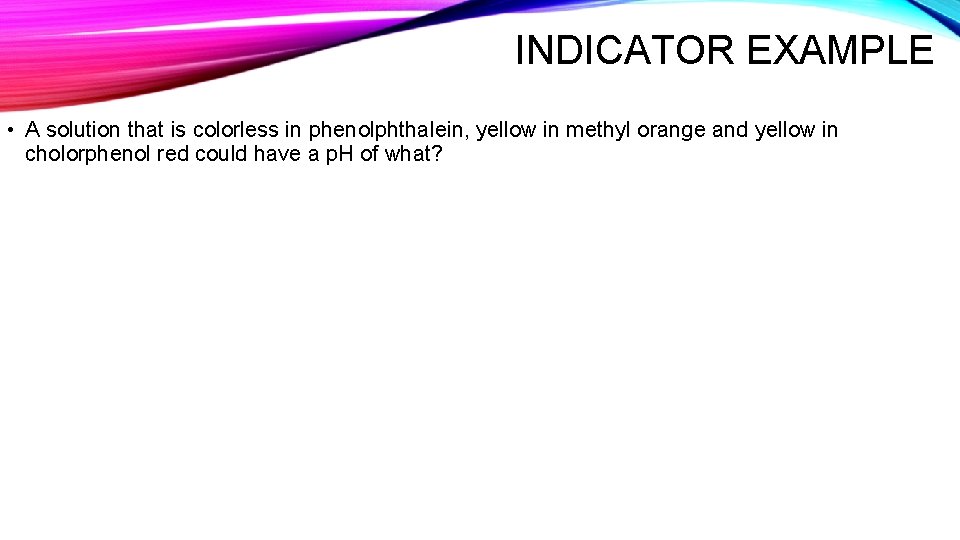 INDICATOR EXAMPLE

• A solution that is colorless in phenolphthalein, yellow in methyl orange and yellow in cholorphenol red could have a pH of what?